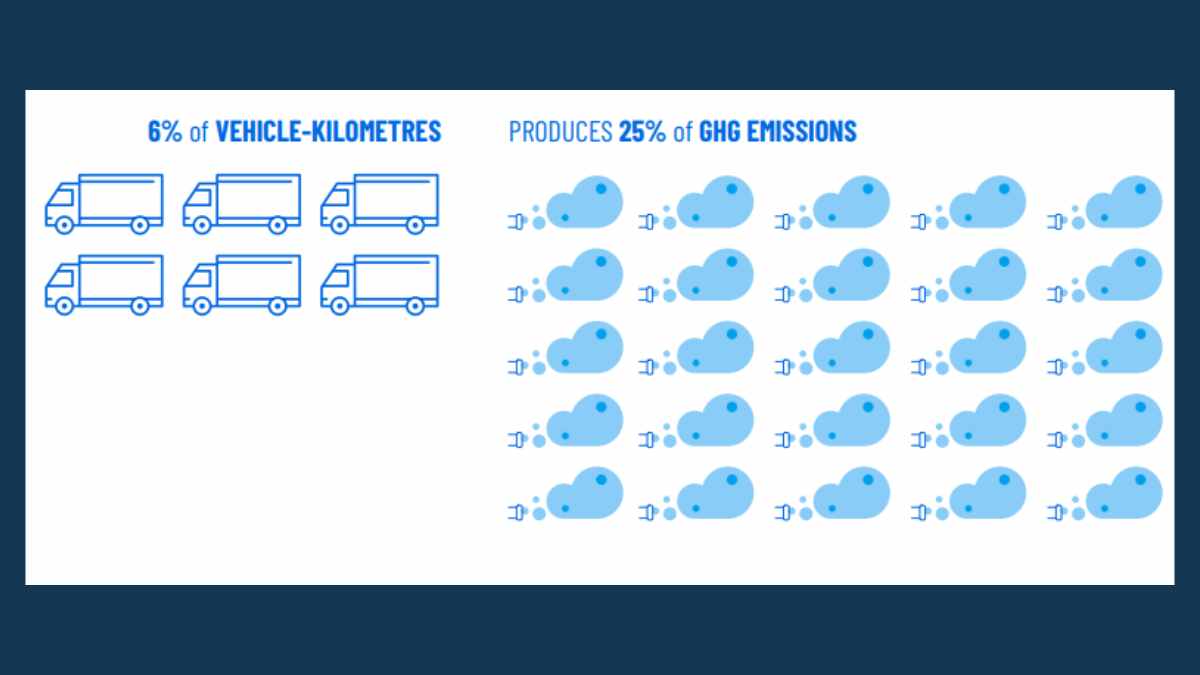 6% of VEHICLE-KILOMETRES

PRODUCES 25% of GHG EMISSIONS